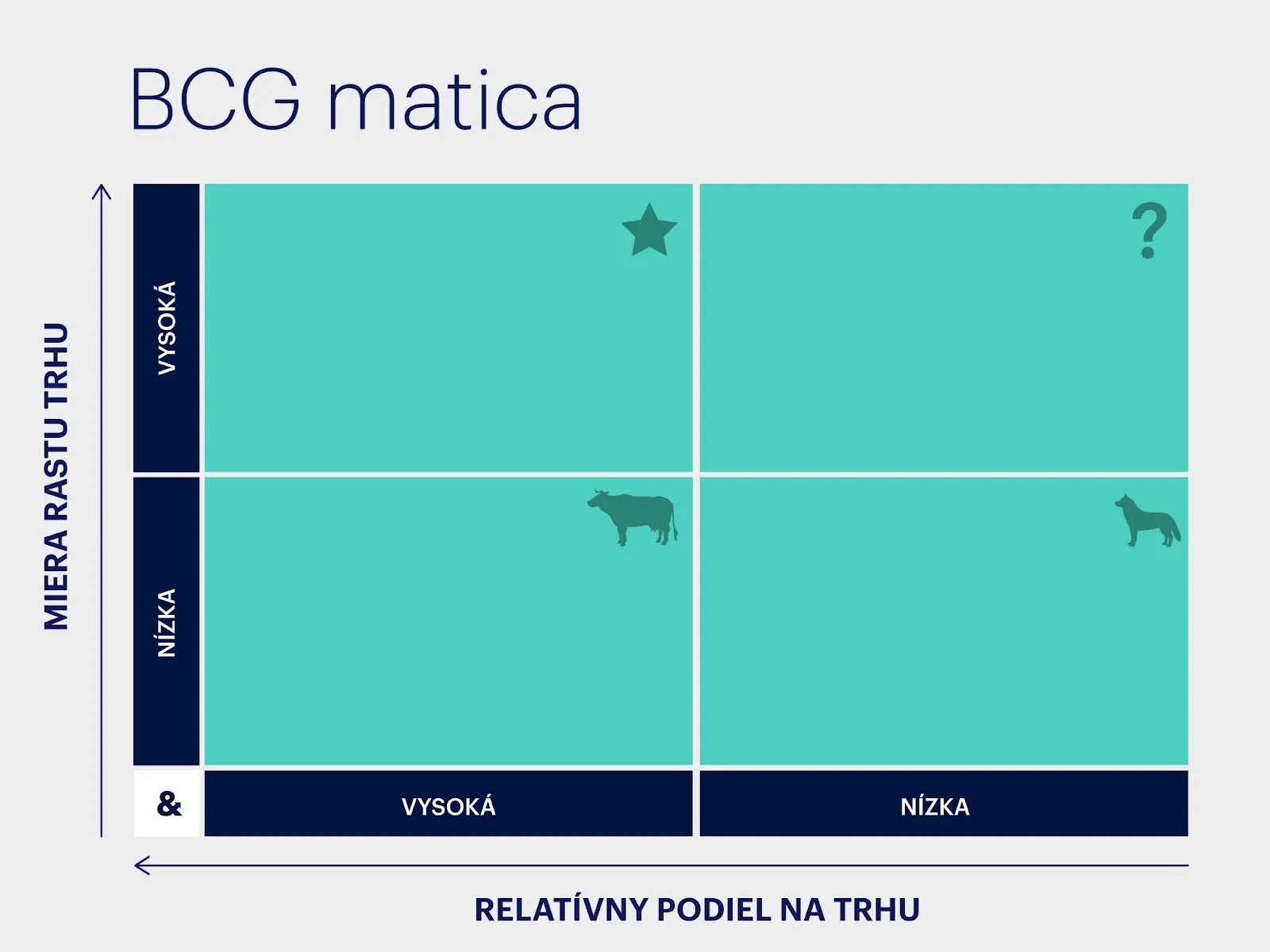 BCG matica

MIERA RASTU TRHU

VYSOKÁ

NÍZKA

?

&

VYSOKÁ

NÍZKA

RELATÍVNY PODIEL NA TRHU